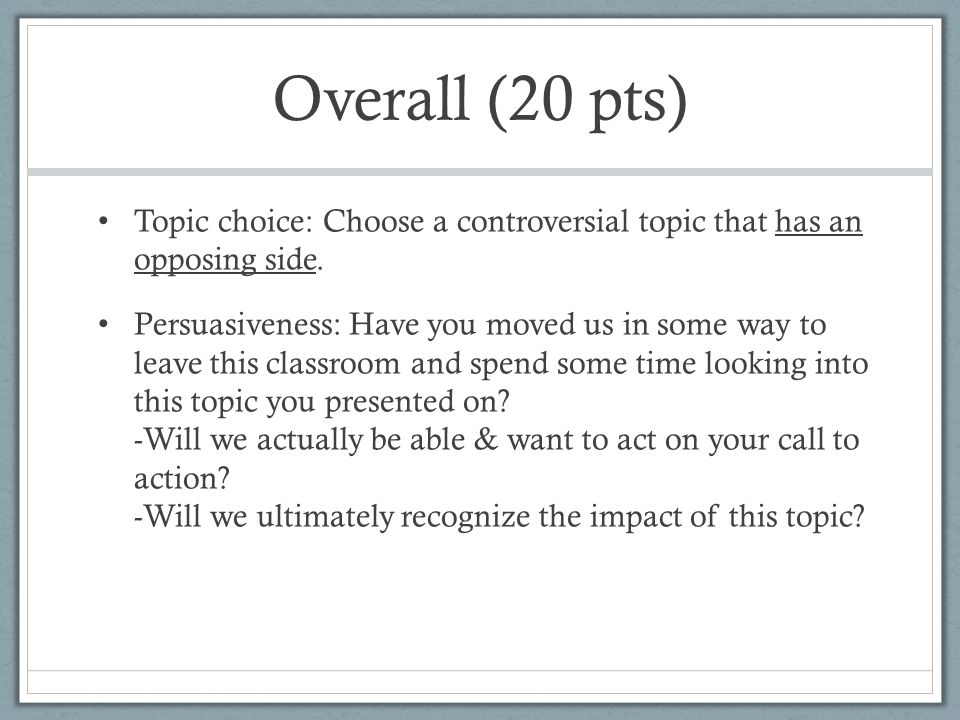 Overall (20 pts)

• Topic choice: Choose a controversial topic that has an opposing side.

• Persuasiveness: Have you moved us in some way to leave this classroom and spend some time looking into this topic you presented on?
-Will we actually be able & want to act on your call to action?
-Will we ultimately recognize the impact of this topic?